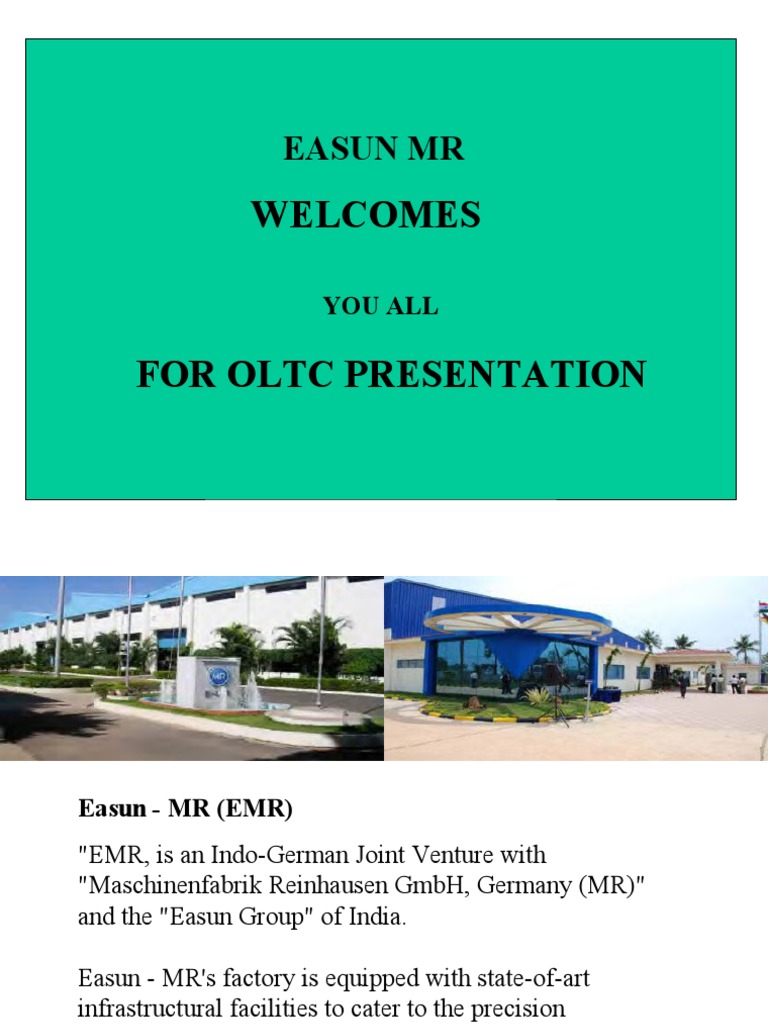 EASUN MR

WELCOMES

YOU ALL

FOR OLTC PRESENTATION

MR

Easun - MR (EMR)

"EMR, is an Indo-German Joint Venture with "Maschinenfabrik Reinhausen GmbH, Germany (MR)" and the "Easun Group" of India.

Easun - MR's factory is equipped with state-of-art infrastructural facilities to cater to the precision